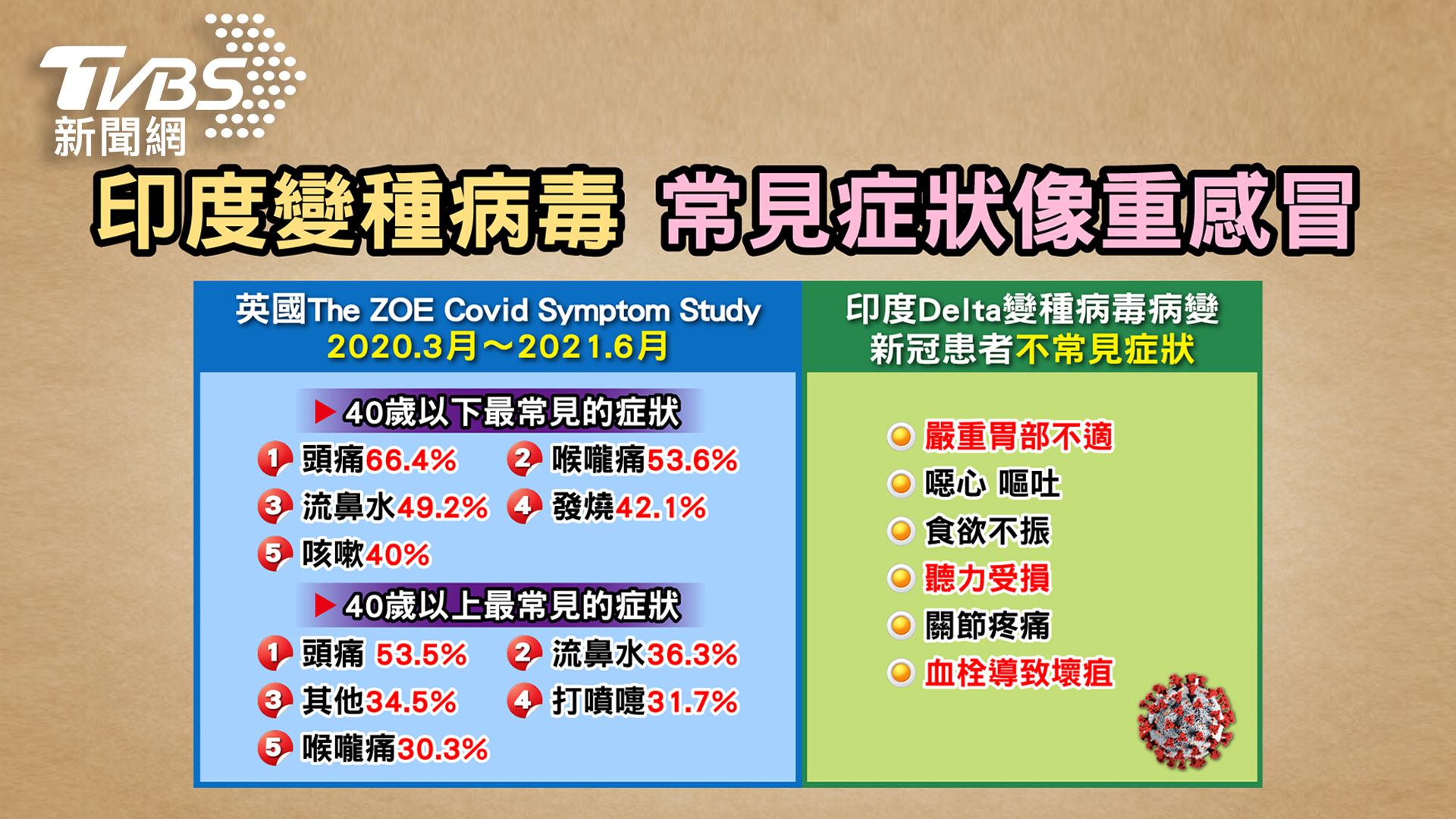 TVBS 新聞網

印度變種病毒 常見症狀像重感冒

英國The ZOE Covid Symptom Study
2020.3月～2021.6月

▶ 40歲以下最常見的症狀
1 頭痛66.4%
2 喉嚨痛53.6%
3 流鼻水49.2%
4 發燒42.1%
5 咳嗽40%

▶ 40歲以上最常見的症狀
1 頭痛 53.5%
2 流鼻水36.3%
3 其他34.5%
4 打噴嚏31.7%
5 喉嚨痛30.3%

印度Delta變種病毒病變
新冠患者不常見症狀

嚴重胃部不適
噁心 嘔吐
食欲不振
聽力受損
關節疼痛
血栓導致壞疽